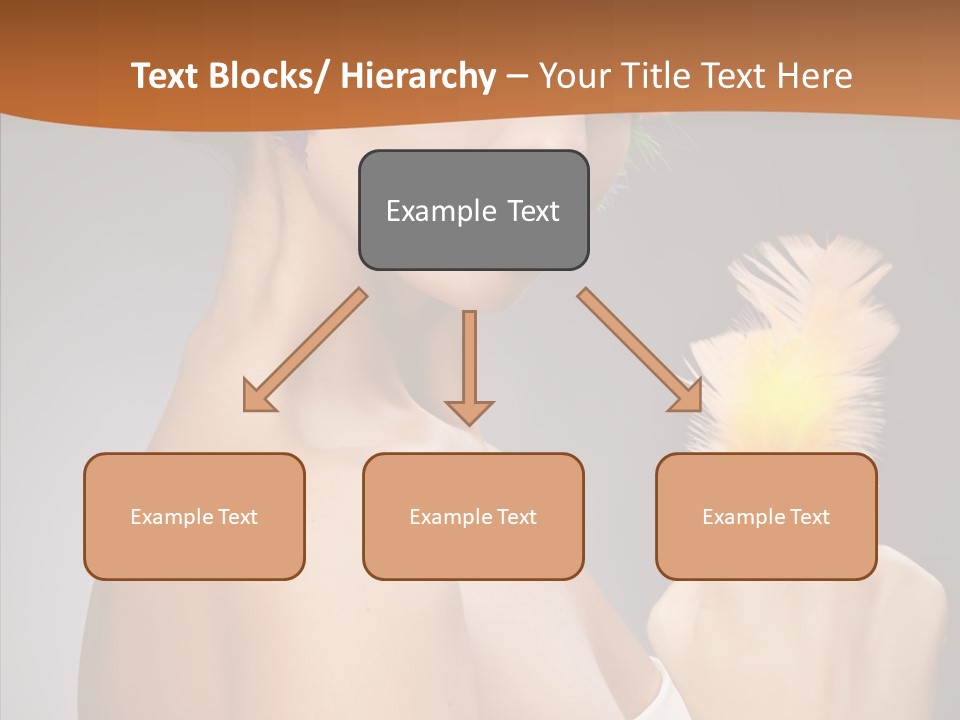 Text Blocks/ Hierarchy – Your Title Text Here

Example Text

Example Text

Example Text

Example Text